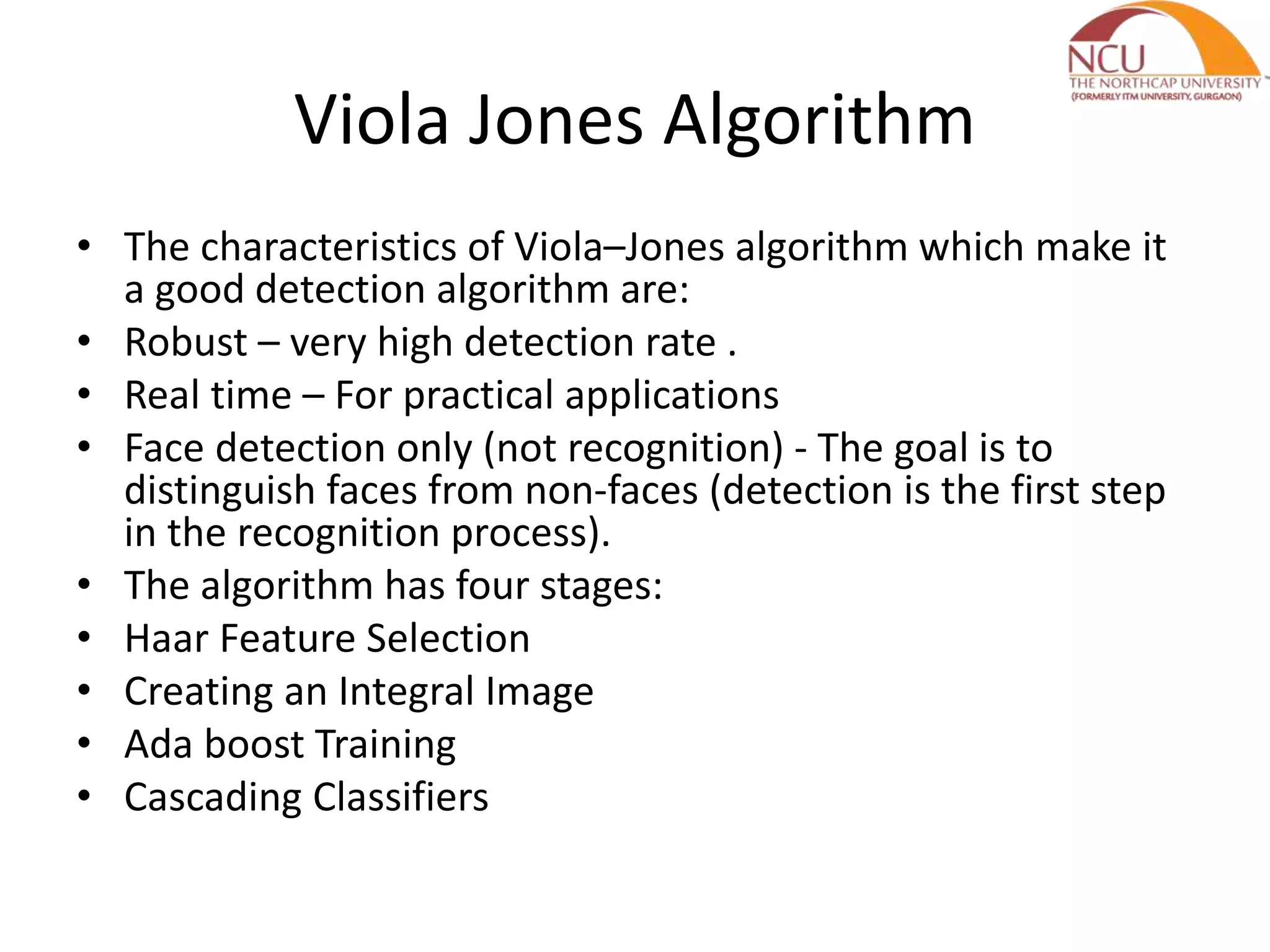 NCU
THE NORTHCAP UNIVERSITY
(FORMERLY ITM UNIVERSITY, GURGAON)

Viola Jones Algorithm

• The characteristics of Viola–Jones algorithm which make it a good detection algorithm are:
• Robust – very high detection rate .
• Real time – For practical applications
• Face detection only (not recognition) - The goal is to distinguish faces from non-faces (detection is the first step in the recognition process).
• The algorithm has four stages:
• Haar Feature Selection
• Creating an Integral Image
• Ada boost Training
• Cascading Classifiers